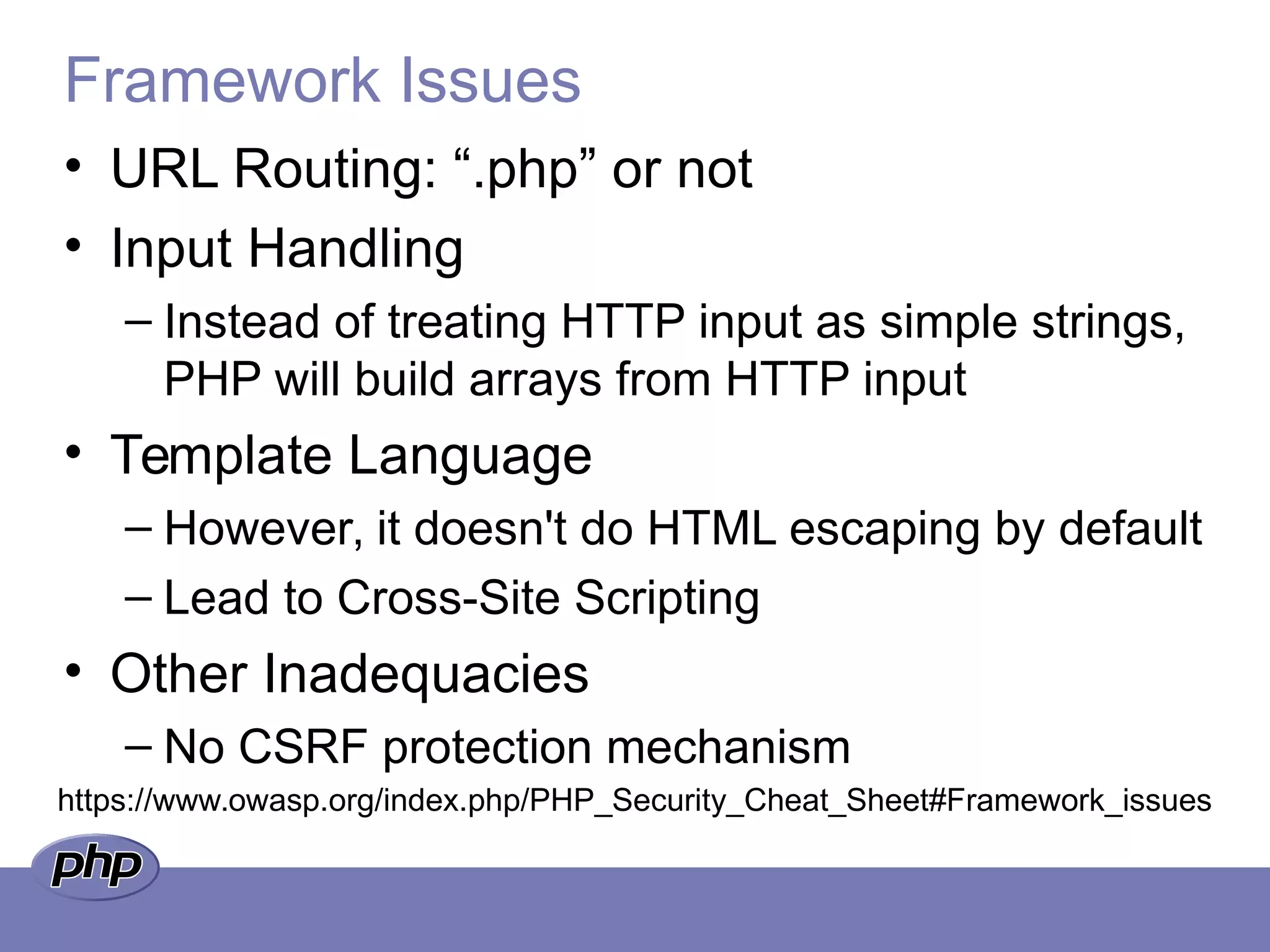 Framework Issues

• URL Routing: “.php” or not
• Input Handling
– Instead of treating HTTP input as simple strings, PHP will build arrays from HTTP input
• Template Language
– However, it doesn't do HTML escaping by default
– Lead to Cross-Site Scripting
• Other Inadequacies
– No CSRF protection mechanism

https://www.owasp.org/index.php/PHP_Security_Cheat_Sheet#Framework_issues

php